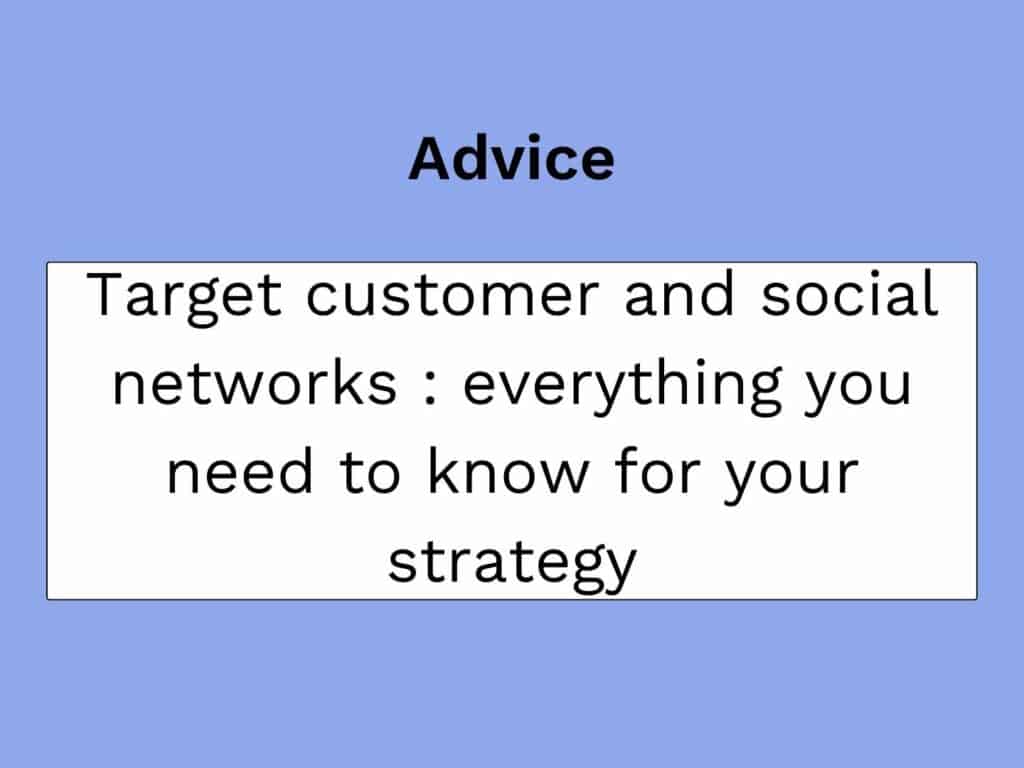 Advice

Target customer and social networks : everything you need to know for your strategy